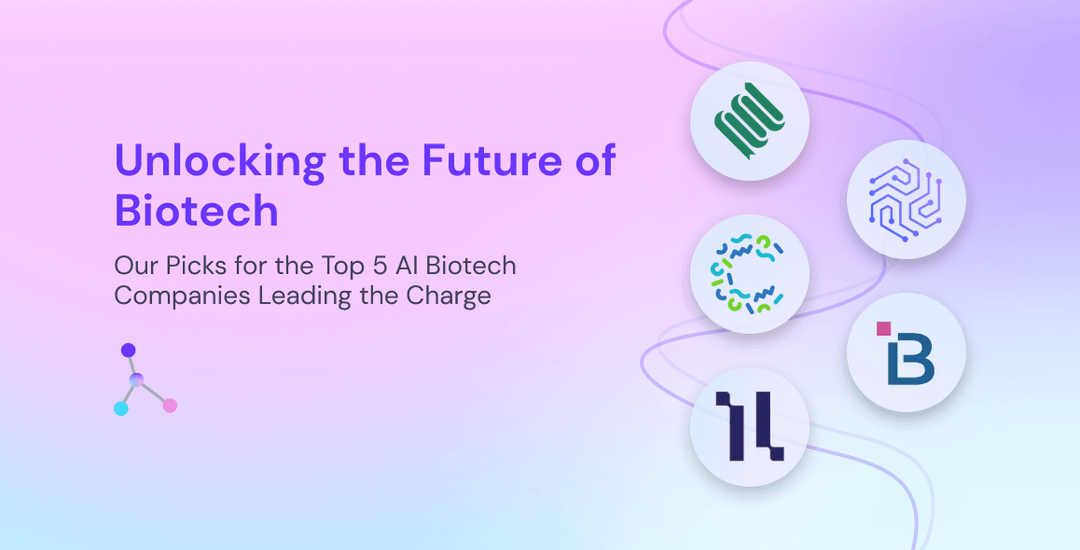 Unlocking the Future of Biotech

Our Picks for the Top 5 AI Biotech Companies Leading the Charge